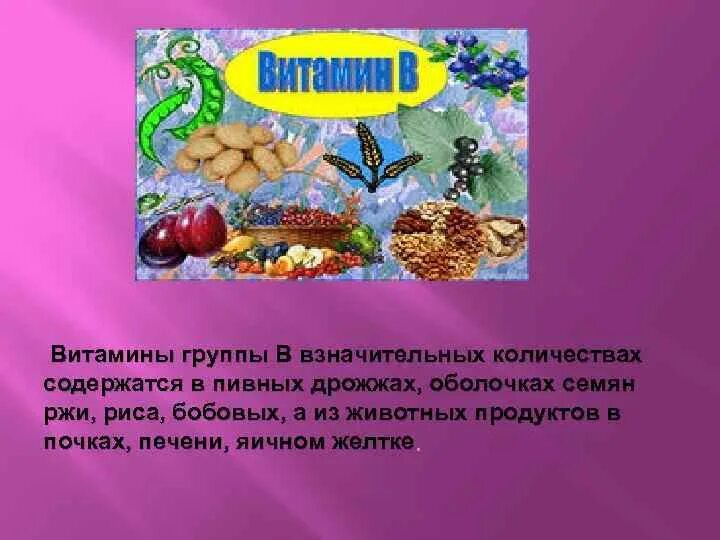 Витамин В

Витамины группы В взначительных количествах содержатся в пивных дрожжах, оболочках семян ржи, риса, бобовых, а из животных продуктов в почках, печени, яичном желтке.